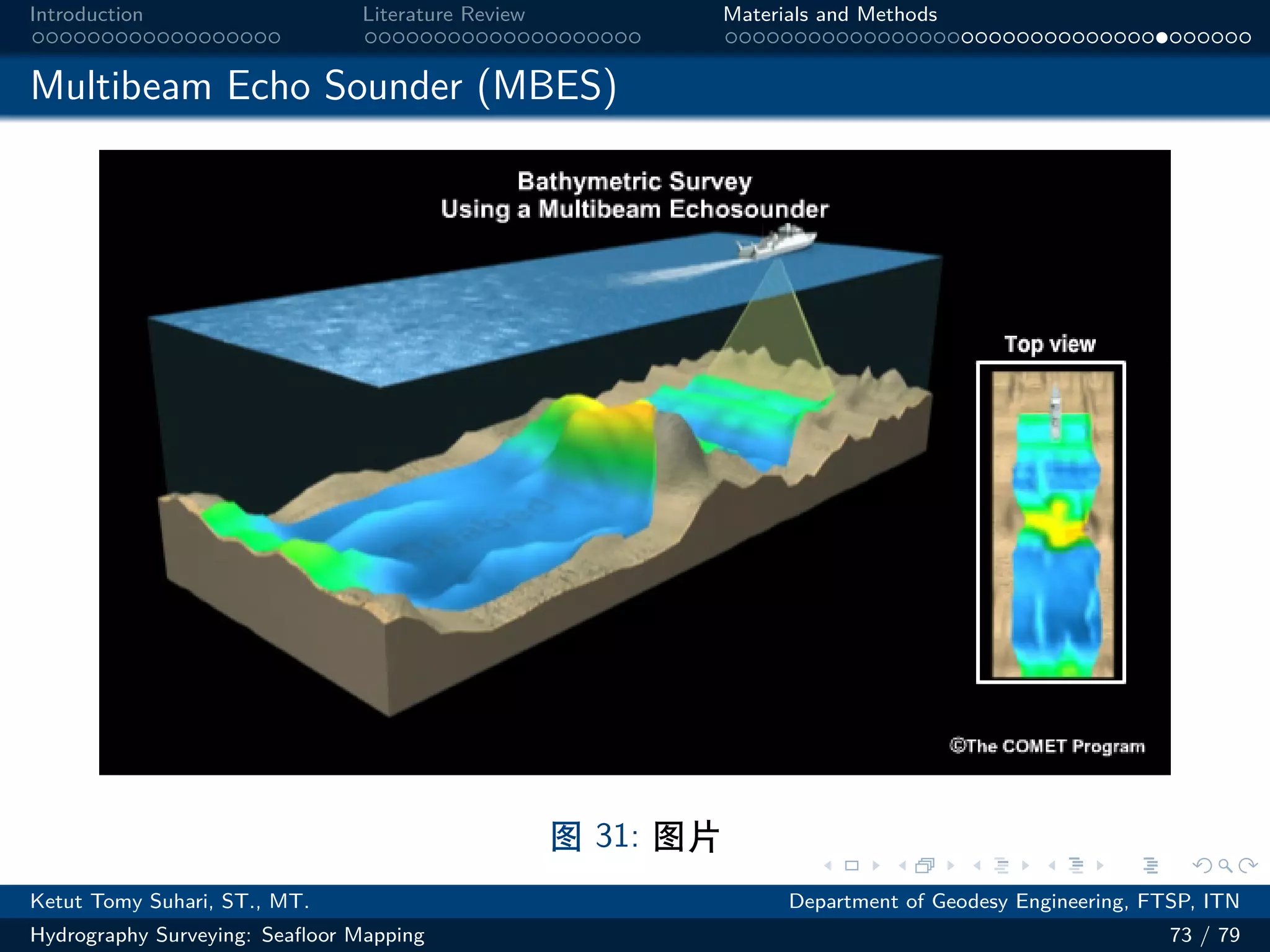 Introduction

Literature Review

Materials and Methods

Multibeam Echo Sounder (MBES)

Bathymetric Survey
Using a Multibeam Echosounder

Top view

©The COMET Program

图 31: 图片

Ketut Tomy Suhari, ST., MT.

Department of Geodesy Engineering, FTSP, ITN

Hydrography Surveying: Seafloor Mapping

73 / 79